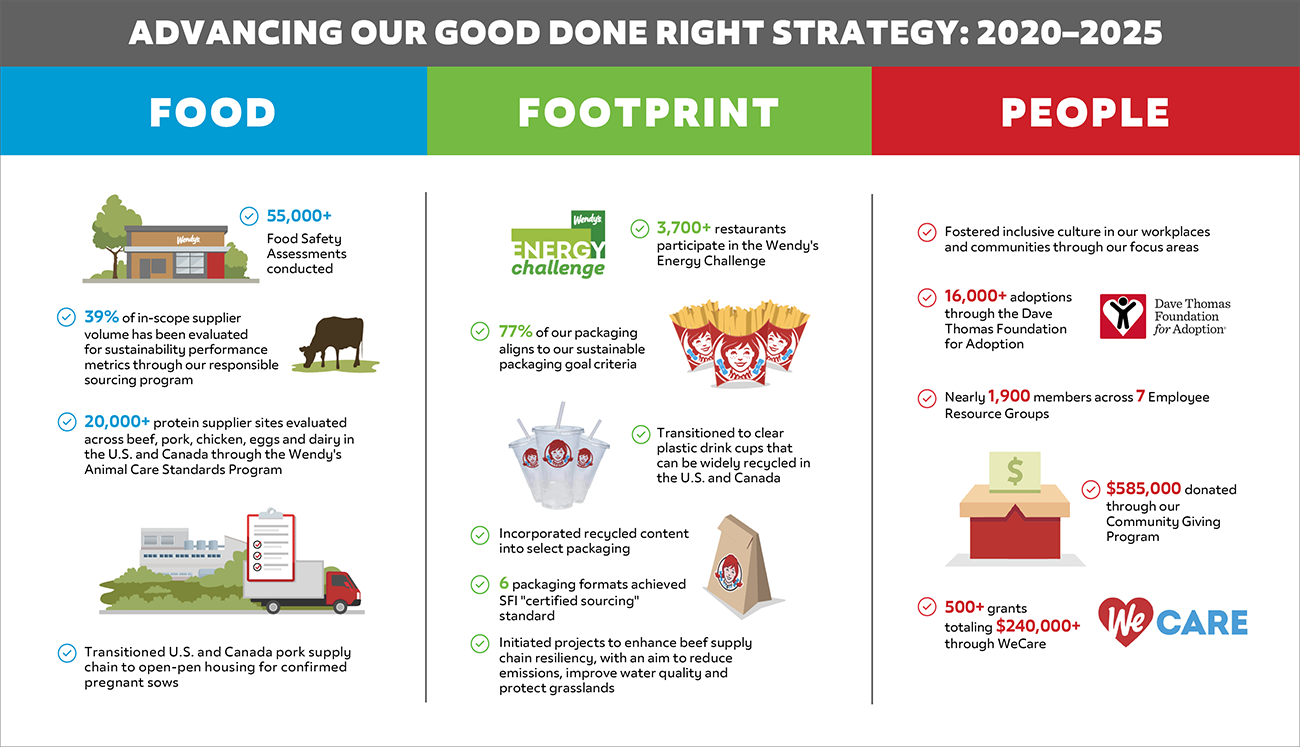 ADVANCING OUR GOOD DONE RIGHT STRATEGY: 2020–2025

FOOD

Wendy's

55,000+ Food Safety Assessments conducted

39% of in-scope supplier volume has been evaluated for sustainability performance metrics through our responsible sourcing program

20,000+ protein supplier sites evaluated across beef, pork, chicken, eggs and dairy in the U.S. and Canada through the Wendy's Animal Care Standards Program

Transitioned U.S. and Canada pork supply chain to open-pen housing for confirmed pregnant sows

FOOTPRINT

Wendy's ENERGY challenge

3,700+ restaurants participate in the Wendy's Energy Challenge

77% of our packaging aligns to our sustainable packaging goal criteria

Transitioned to clear plastic drink cups that can be widely recycled in the U.S. and Canada

Incorporated recycled content into select packaging

6 packaging formats achieved SFI "certified sourcing" standard

Initiated projects to enhance beef supply chain resiliency, with an aim to reduce emissions, improve water quality and protect grasslands

PEOPLE

Fostered inclusive culture in our workplaces and communities through our focus areas

16,000+ adoptions through the Dave Thomas Foundation for Adoption

Dave Thomas Foundation for Adoption

Nearly 1,900 members across 7 Employee Resource Groups

$

$585,000 donated through our Community Giving Program

500+ grants totaling $240,000+ through WeCare

We CARE